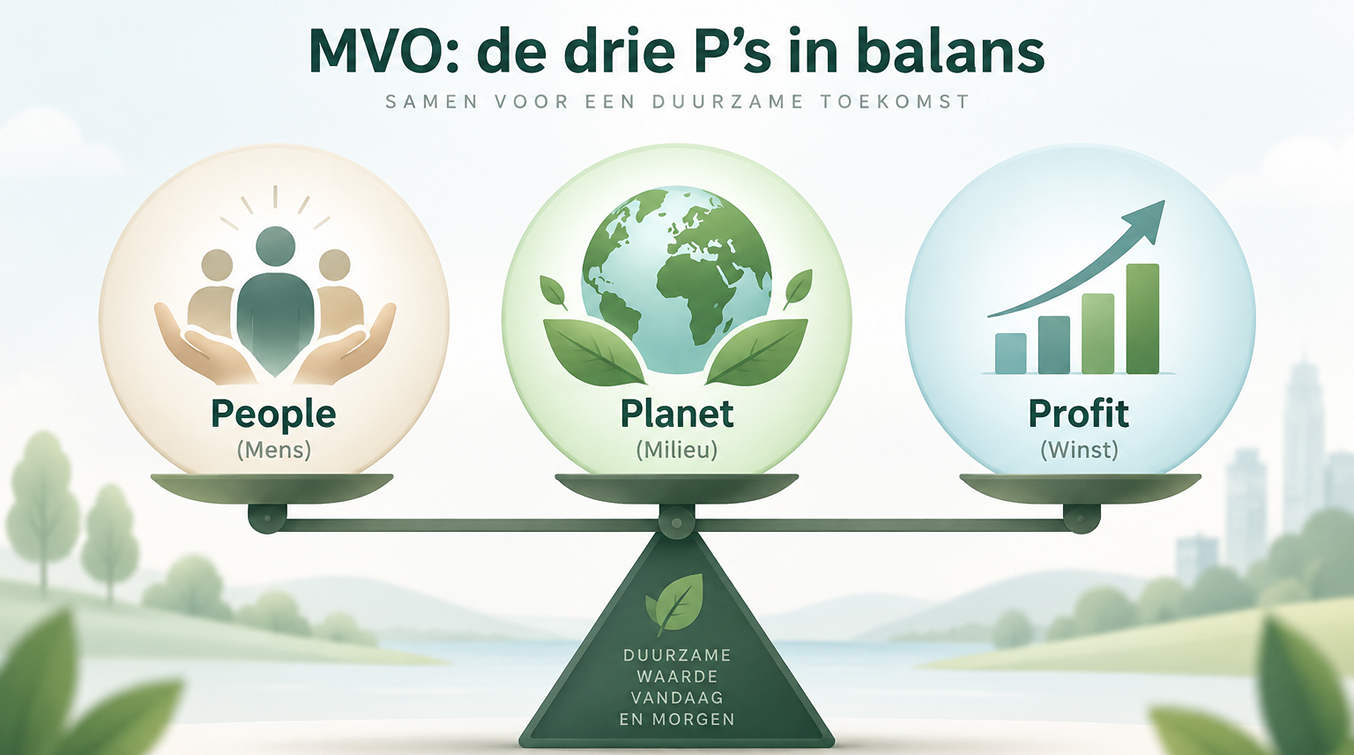 MVO: de drie P's in balans

SAMEN VOOR EEN DUURZAME TOEKOMST

People
(Mens)

Planet
(Milieu)

Profit
(Winst)

DUURZAME WAARDE VANDAAG EN MORGEN